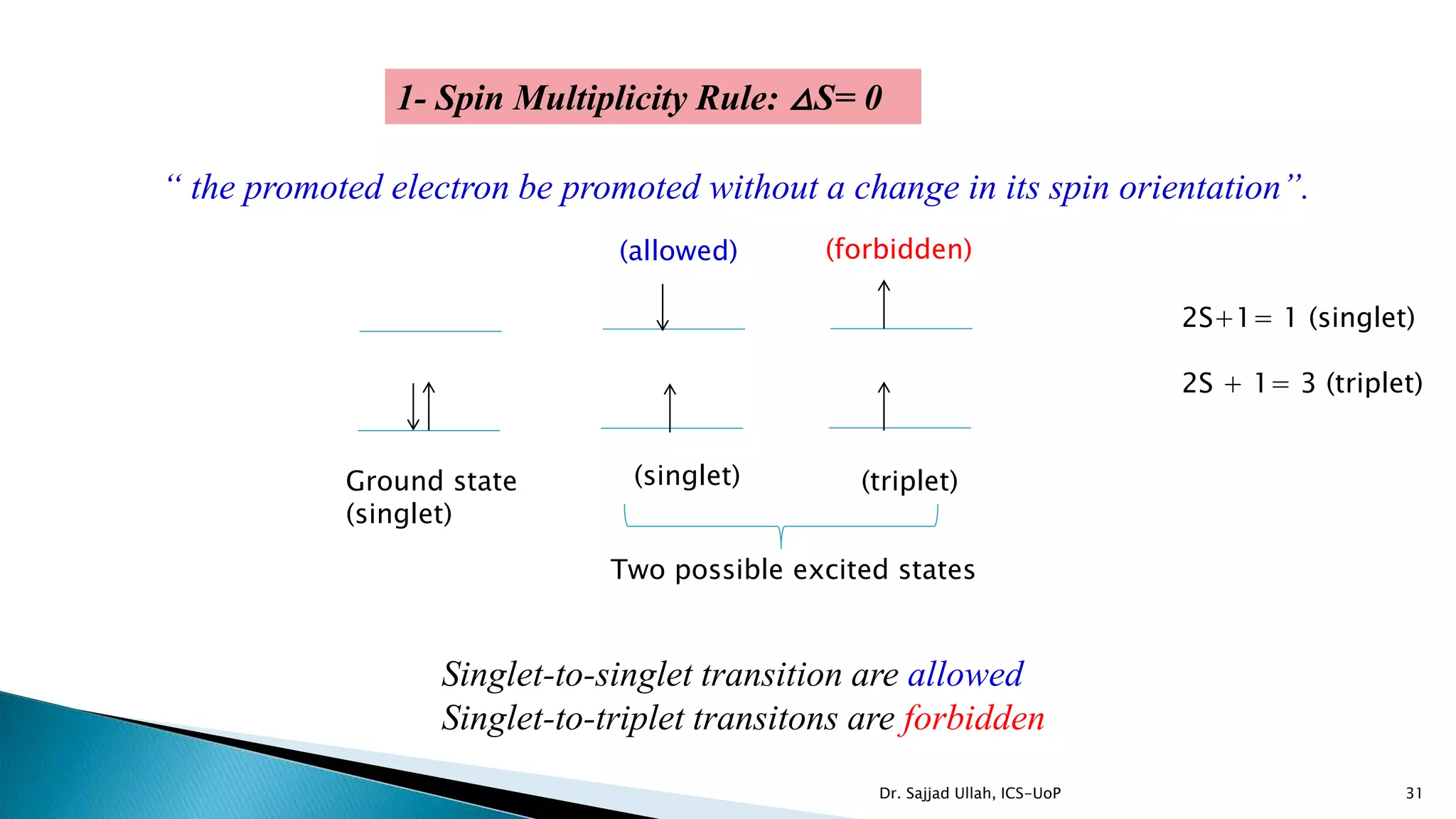 1- Spin Multiplicity Rule: $\Delta S= 0$

“ the promoted electron be promoted without a change in its spin orientation”.

(allowed)

(forbidden)

2S+1= 1 (singlet)

2S + 1= 3 (triplet)

Ground state (singlet)

(singlet)

(triplet)

Two possible excited states

Singlet-to-singlet transition are allowed
Singlet-to-triplet transitons are forbidden

Dr. Sajjad Ullah, ICS-UoP

31